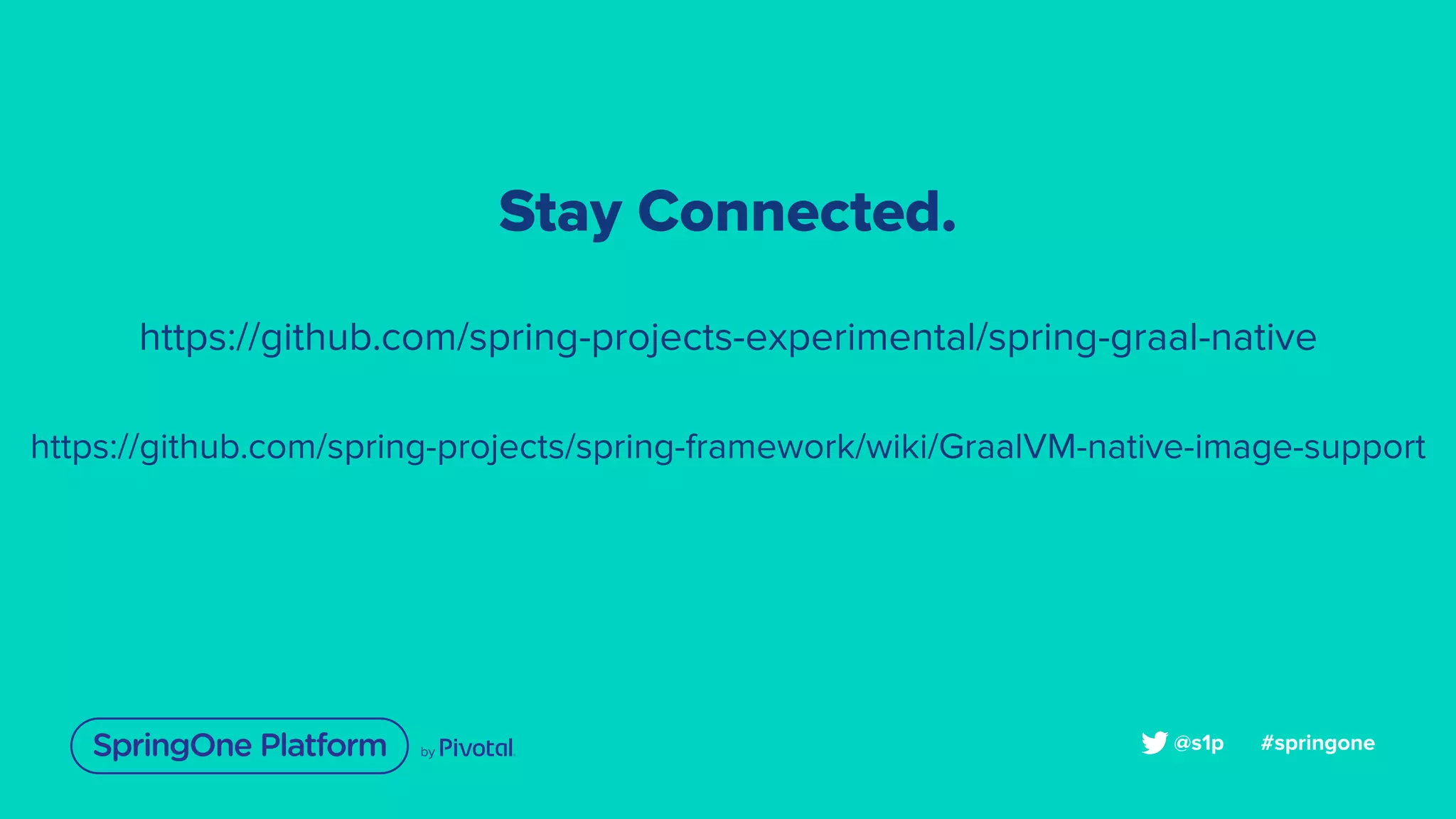 Stay Connected.

https://github.com/spring-projects-experimental/spring-graal-native

https://github.com/spring-projects/spring-framework/wiki/GraalVM-native-image-support

SpringOne Platform by Pivotal

@s1p #springone